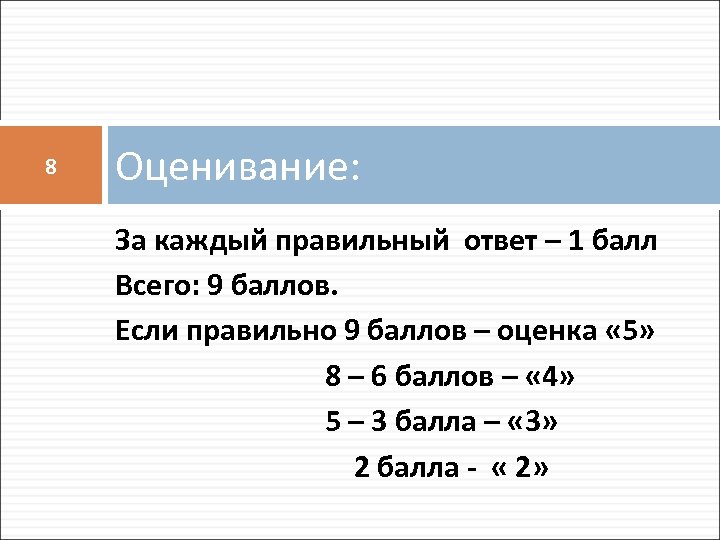 8

Оценивание:

За каждый правильный ответ – 1 балл

Всего: 9 баллов.

Если правильно 9 баллов – оценка «5»

8 – 6 баллов – «4»

5 – 3 балла – «3»

2 балла - « 2»